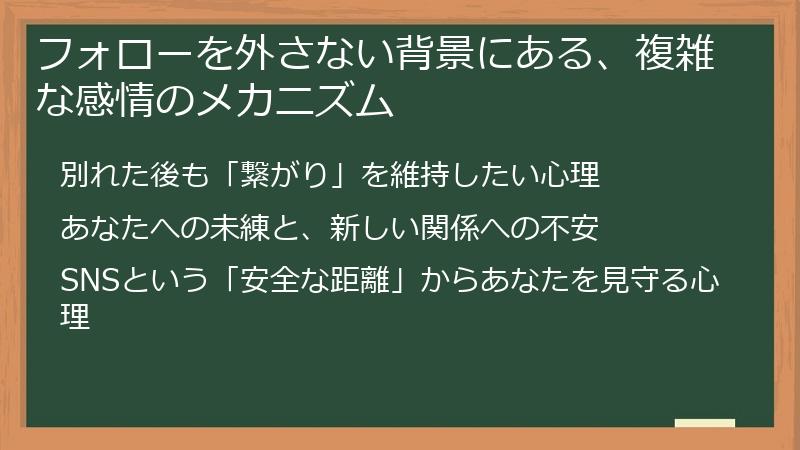 フォローを外さない背景にある、複雑な感情のメカニズム

別れた後も「繋がり」を維持したい心理

あなたへの未練と、新しい関係への不安

SNSという「安全な距離」からあなたを見守る心理